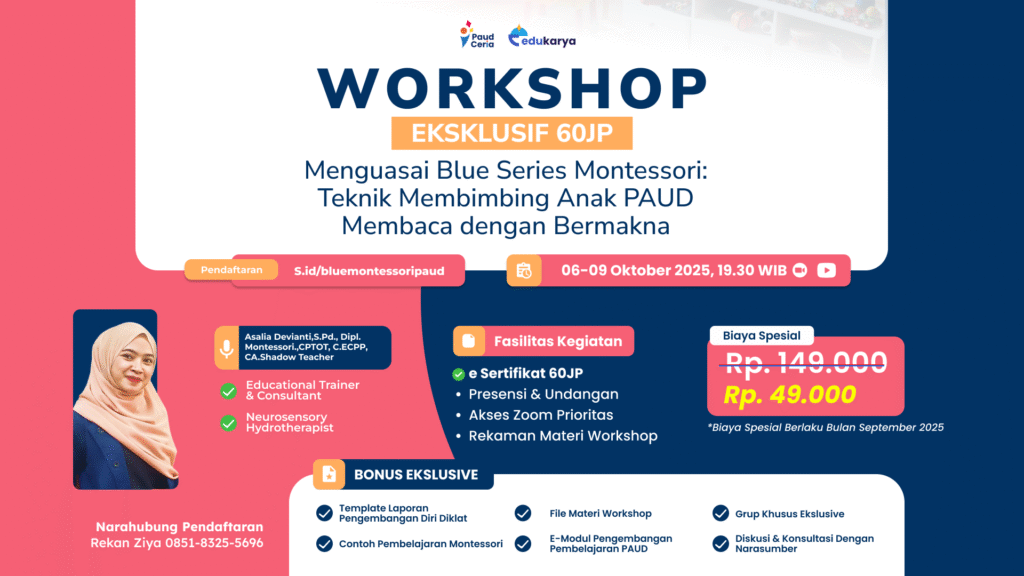 Paud Ceria
edukarya

WORKSHOP
EKSKLUSIF 60JP
Menguasai Blue Series Montessori: Teknik Membimbing Anak PAUD Membaca dengan Bermakna

Pendaftaran
S.id/bluemontessoripaud
06-09 Oktober 2025, 19.30 WIB

Asalia Devianti,S.Pd., Dipl. Montessori.,CPTOT, C.ECPP, CA.Shadow Teacher
Educational Trainer & Consultant
Neurosensory Hydrotherapist

Fasilitas Kegiatan
e Sertifikat 60JP
• Presensi & Undangan
• Akses Zoom Prioritas
• Rekaman Materi Workshop

Biaya Spesial
Rp. 149.000
Rp. 49.000
*Biaya Spesial Berlaku Bulan September 2025

BONUS EKSLUSIVE
Template Laporan Pengembangan Diri Diklat
Contoh Pembelajaran Montessori
File Materi Workshop
E-Modul Pengembangan Pembelajaran PAUD
Grup Khusus Ekslusive
Diskusi & Konsultasi Dengan Narasumber

Narahubung Pendaftaran
Rekan Ziya 0851-8325-5696